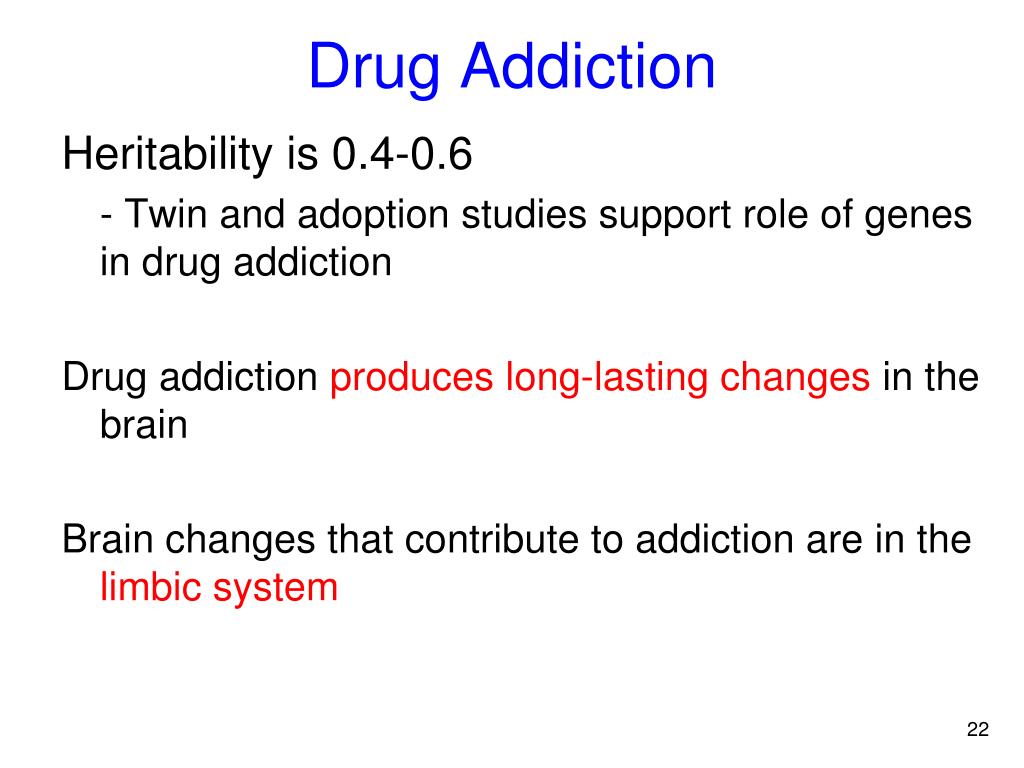 Drug Addiction

Heritability is 0.4-0.6

- Twin and adoption studies support role of genes in drug addiction

Drug addiction produces long-lasting changes in the brain

Brain changes that contribute to addiction are in the limbic system

22